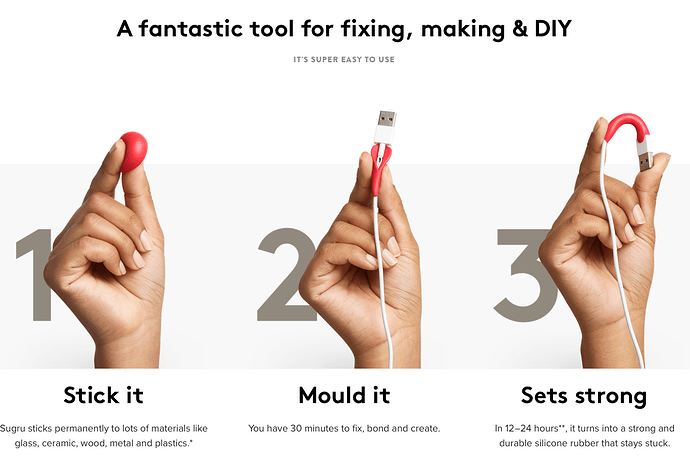 A fantastic tool for fixing, making & DIY

IT'S SUPER EASY TO USE

1

Stick it

Sugru sticks permanently to lots of materials like glass, ceramic, wood, metal and plastics.*

2

Mould it

You have 30 minutes to fix, bond and create.

3

Sets strong

In 12–24 hours**, it turns into a strong and durable silicone rubber that stays stuck.